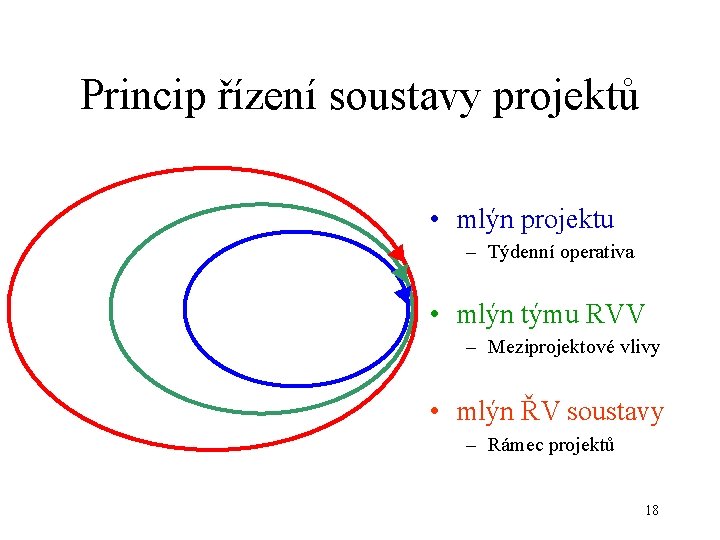 Princip řízení soustavy projektů

• mlýn projektu
– Týdenní operativa

• mlýn týmu RVV
– Meziprojektové vlivy

• mlýn ŘV soustavy
– Rámec projektů

18